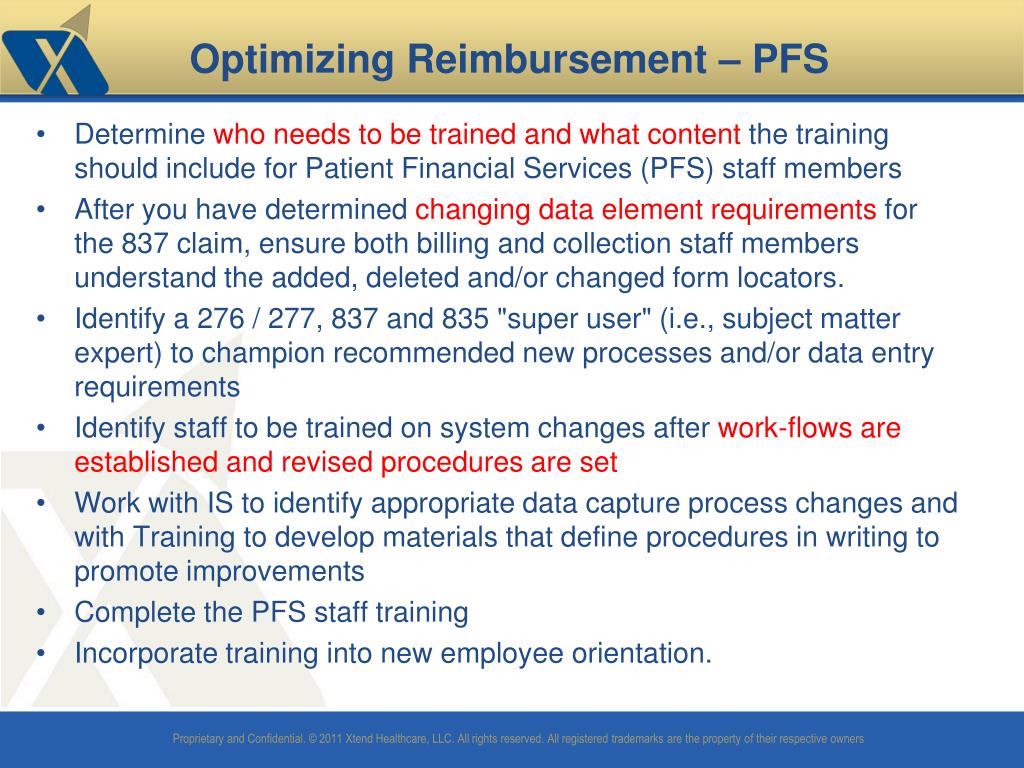 Optimizing Reimbursement – PFS

• Determine who needs to be trained and what content the training should include for Patient Financial Services (PFS) staff members
• After you have determined changing data element requirements for the 837 claim, ensure both billing and collection staff members understand the added, deleted and/or changed form locators.
• Identify a 276 / 277, 837 and 835 "super user" (i.e., subject matter expert) to champion recommended new processes and/or data entry requirements
• Identify staff to be trained on system changes after work-flows are established and revised procedures are set
• Work with IS to identify appropriate data capture process changes and with Training to develop materials that define procedures in writing to promote improvements
• Complete the PFS staff training
• Incorporate training into new employee orientation.

Proprietary and Confidential. © 2011 Xtend Healthcare, LLC. All rights reserved. All registered trademarks are the property of their respective owners